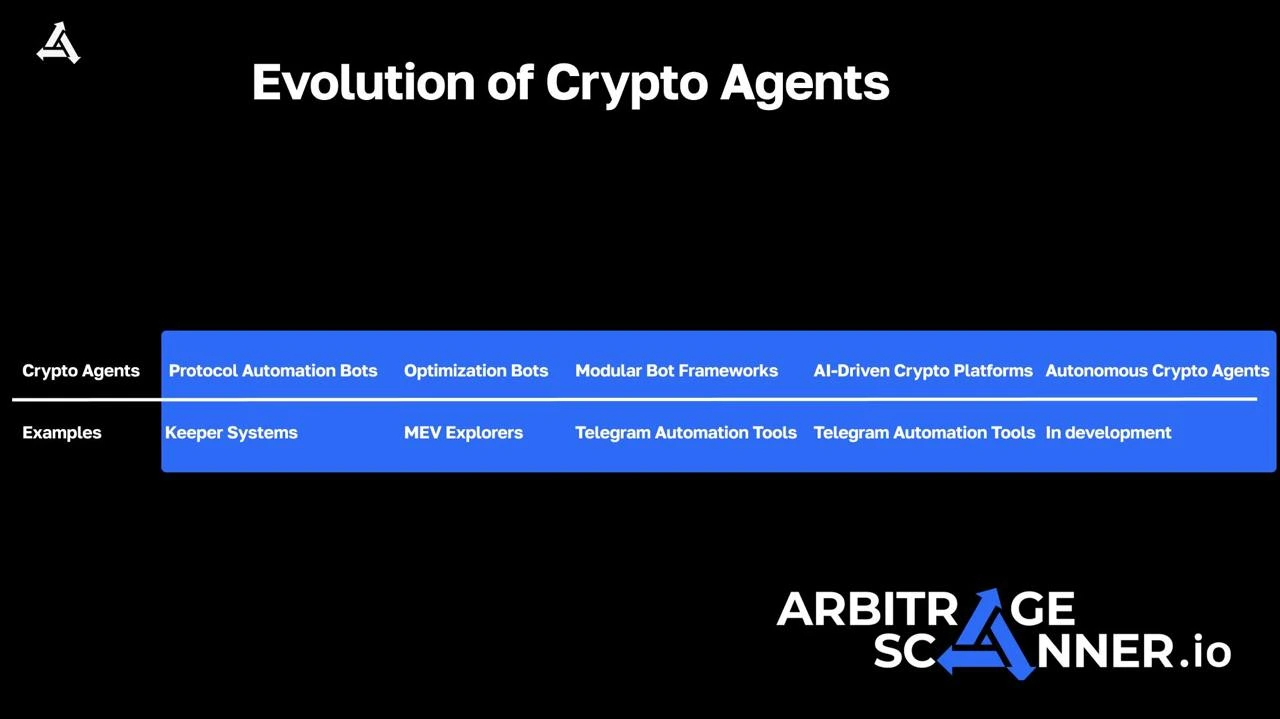 Evolution of Crypto Agents

| Crypto Agents | Protocol Automation Bots | Optimization Bots | Modular Bot Frameworks | AI-Driven Crypto Platforms | Autonomous Crypto Agents |
|---|---|---|---|---|---|
| Examples | Keeper Systems | MEV Explorers | Telegram Automation Tools | Telegram Automation Tools | In development |

ARBITRAGE SCANNER.io